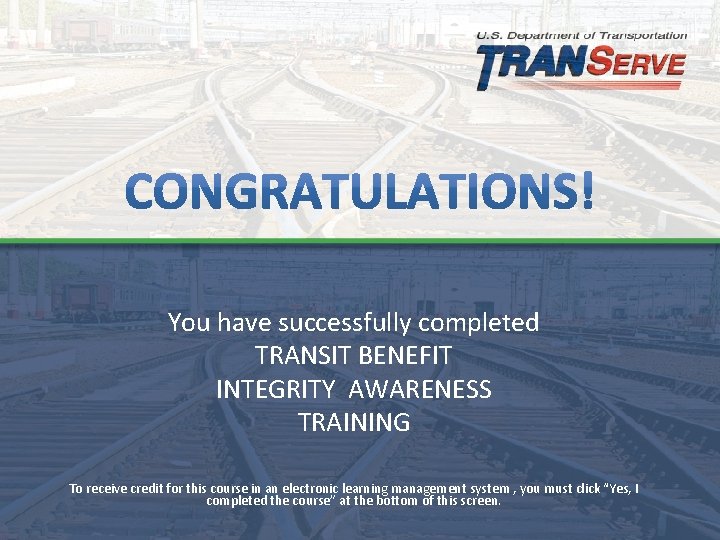 U.S. Department of Transportation
TRANSERVE

CONGRATULATIONS!

You have successfully completed
TRANSIT BENEFIT
INTEGRITY AWARENESS
TRAINING

To receive credit for this course in an electronic learning management system , you must click "Yes, I completed the course" at the bottom of this screen.